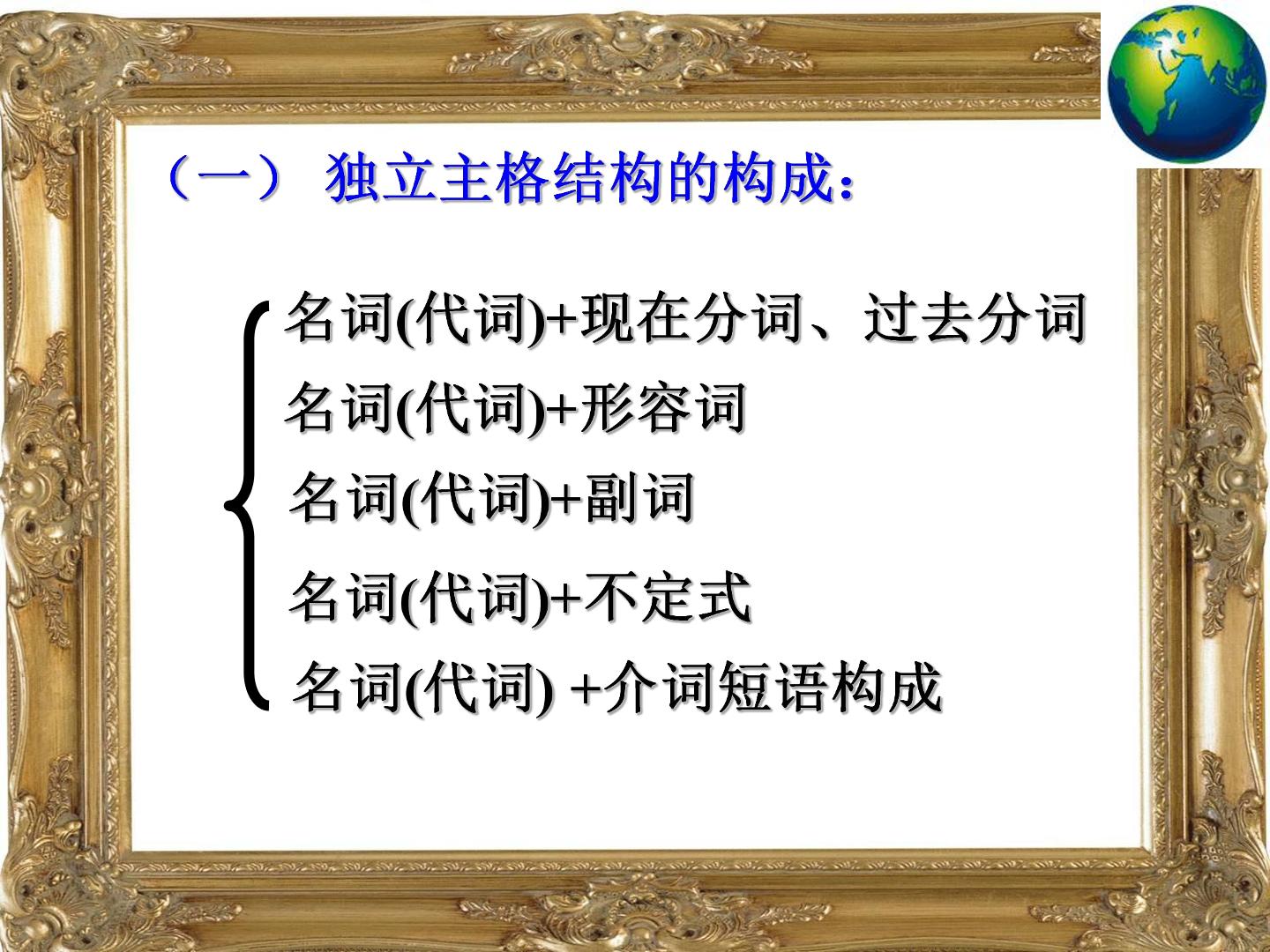 （一） 独立主格结构的构成：

名词(代词)+现在分词、过去分词
名词(代词)+形容词
名词(代词)+副词
名词(代词)+不定式
名词(代词) +介词短语构成